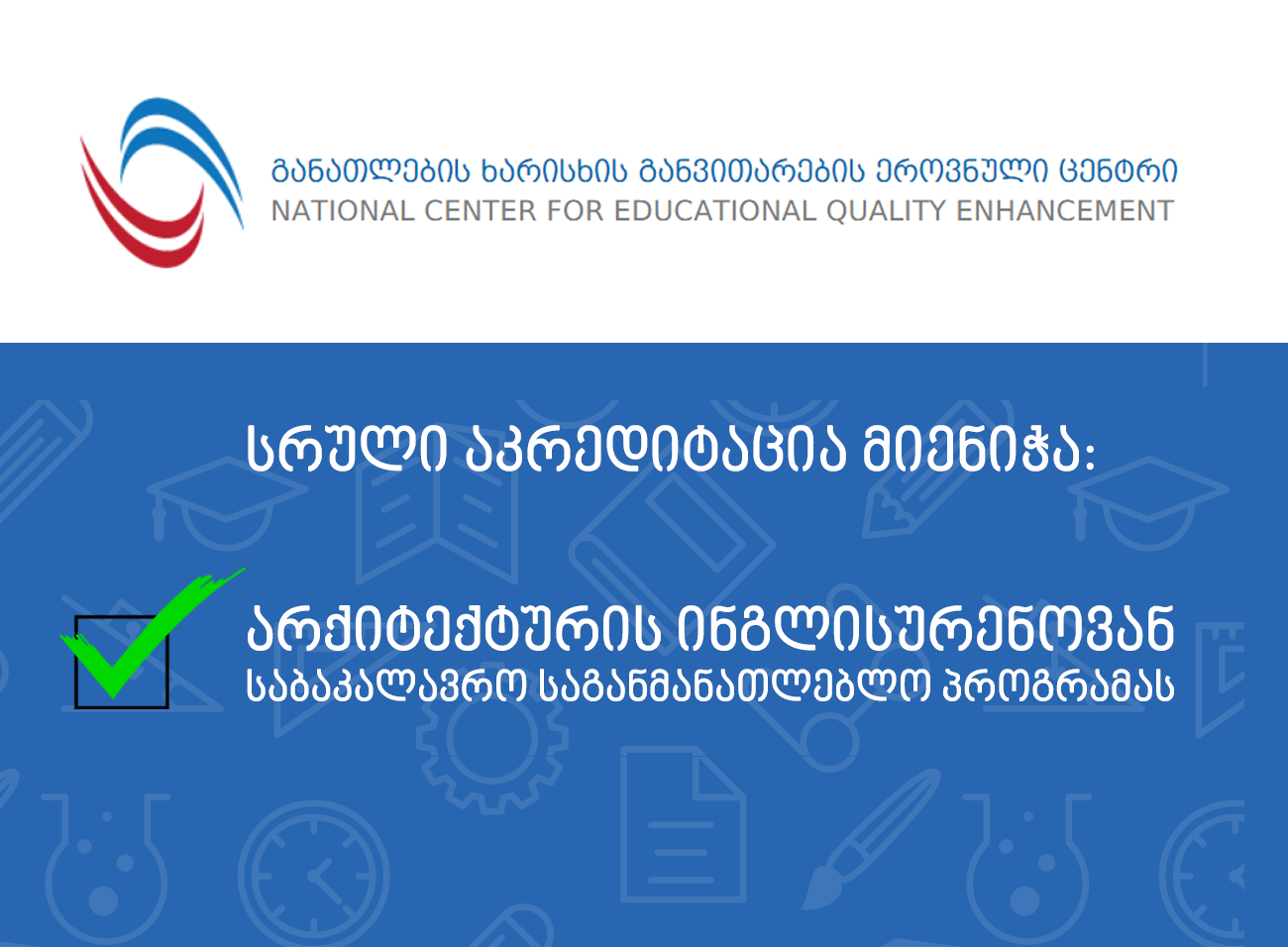 განათლების ხარისხის განვითარების ეროვნული ცენტრი
NATIONAL CENTER FOR EDUCATIONAL QUALITY ENHANCEMENT

სრული აკრედიტაცია მიენიჭა:

არქიტექტურის ინგლისურენოვან საბაკალავრო საგანმანათლებლო პროგრამას